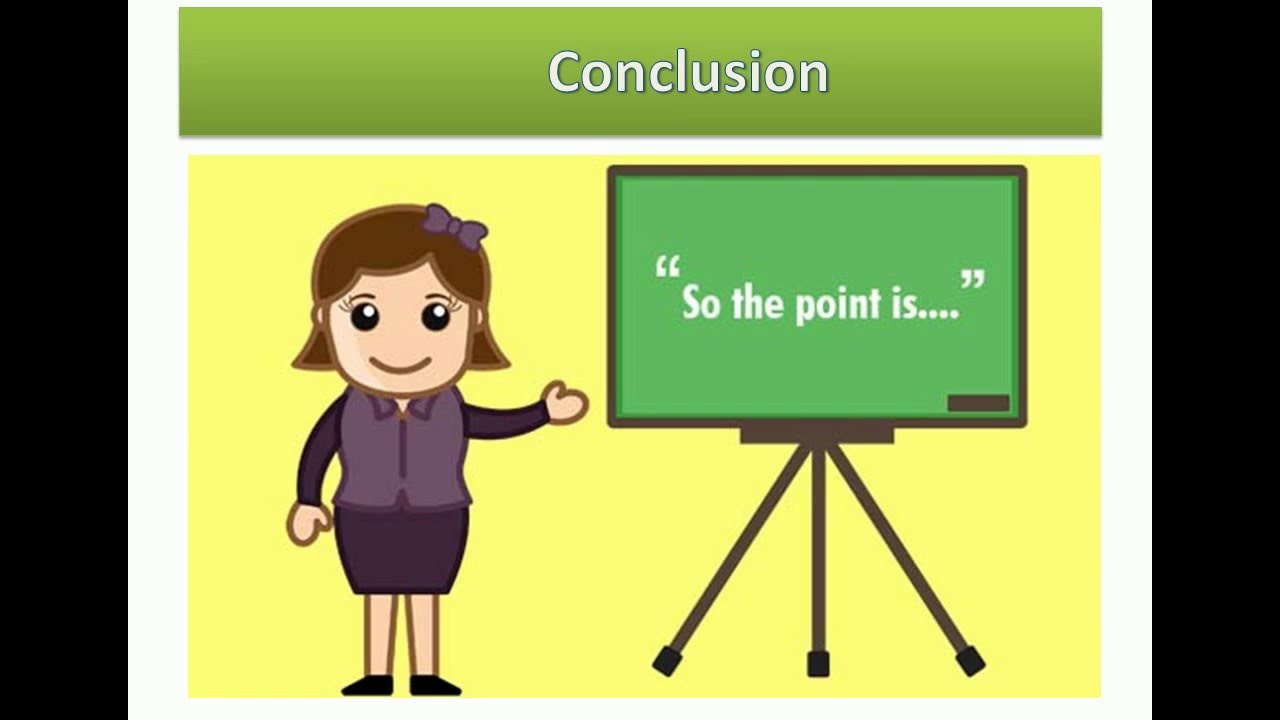 Conclusion

“So the point is....”